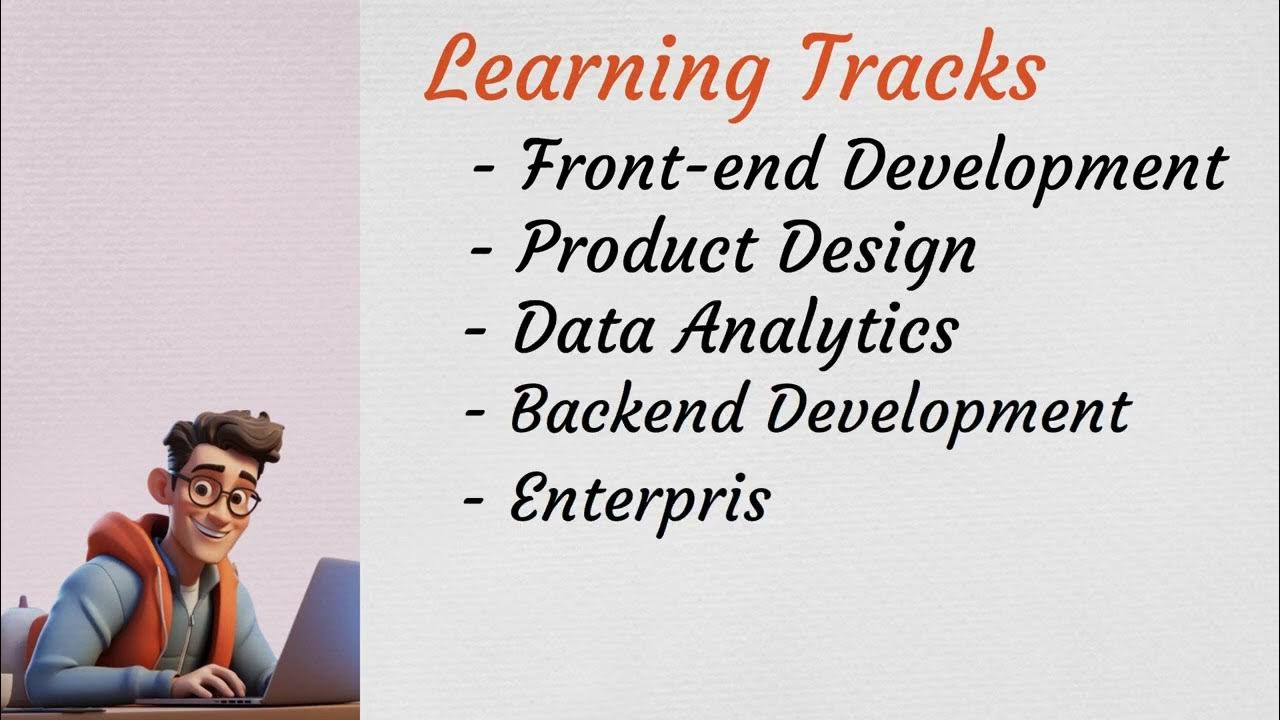 Learning Tracks

- Front-end Development
- Product Design
- Data Analytics
- Backend Development
- Enterpris